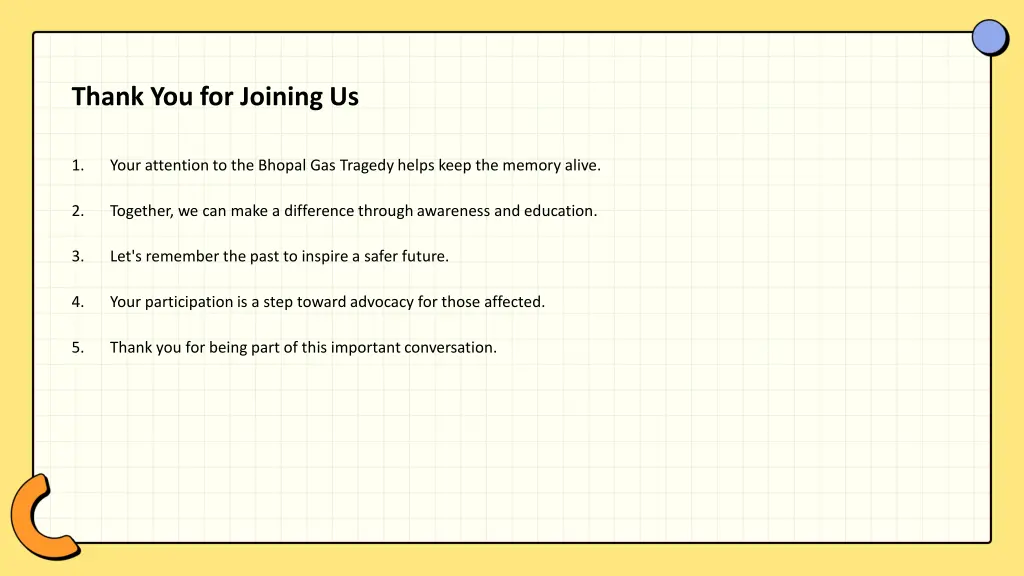 Thank You for Joining Us

1. Your attention to the Bhopal Gas Tragedy helps keep the memory alive.

2. Together, we can make a difference through awareness and education.

3. Let's remember the past to inspire a safer future.

4. Your participation is a step toward advocacy for those affected.

5. Thank you for being part of this important conversation.